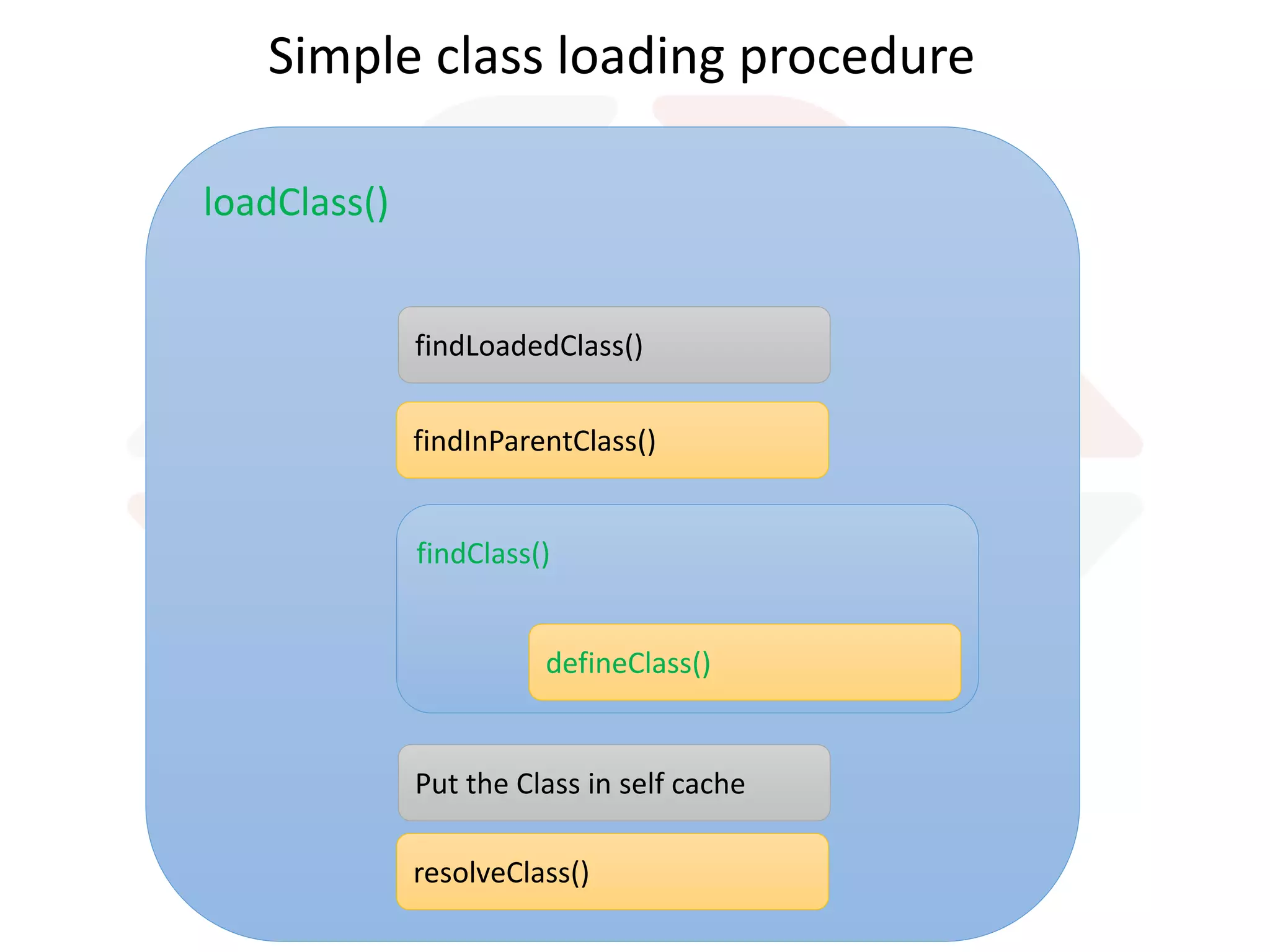 Simple class loading procedure

loadClass()

findLoadedClass()

findInParentClass()

findClass()

defineClass()

Put the Class in self cache

resolveClass()